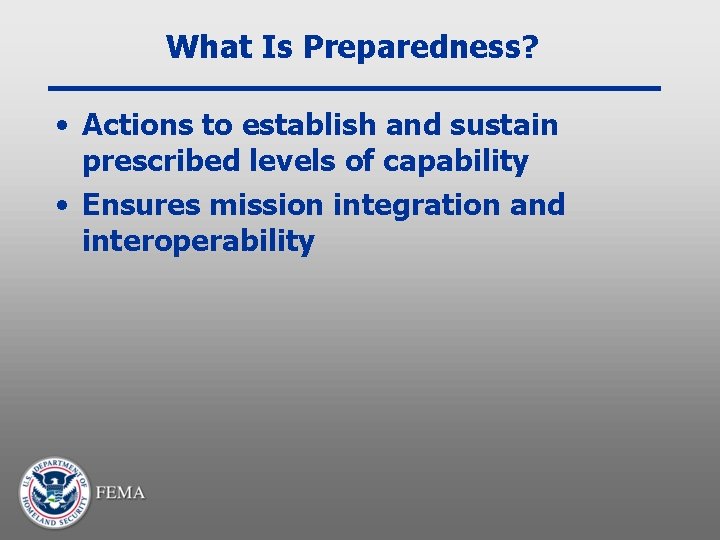 What Is Preparedness?

• Actions to establish and sustain prescribed levels of capability

• Ensures mission integration and interoperability

U.S. DEPARTMENT OF HOMELAND SECURITY

FEMA